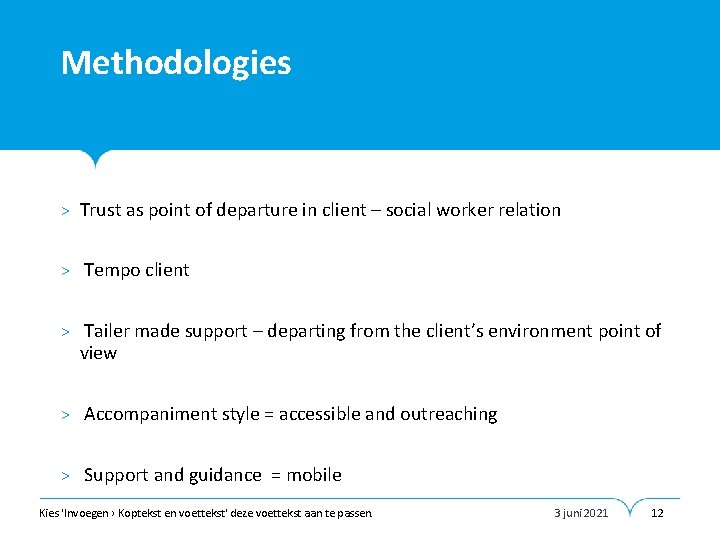 Methodologies

> Trust as point of departure in client – social worker relation

> Tempo client

> Tailer made support – departing from the client's environment point of view

> Accompaniment style = accessible and outreaching

> Support and guidance = mobile

Kies 'Invoegen › Koptekst en voettekst' deze voettekst aan te passen. 3 juni 2021 12